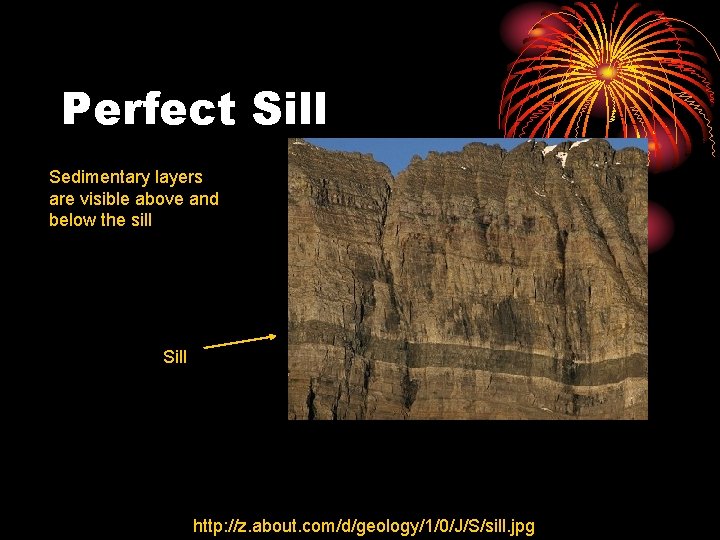 Perfect Sill

Sedimentary layers are visible above and below the sill

Sill

http://z.about.com/d/geology/1/0/J/S/sill.jpg